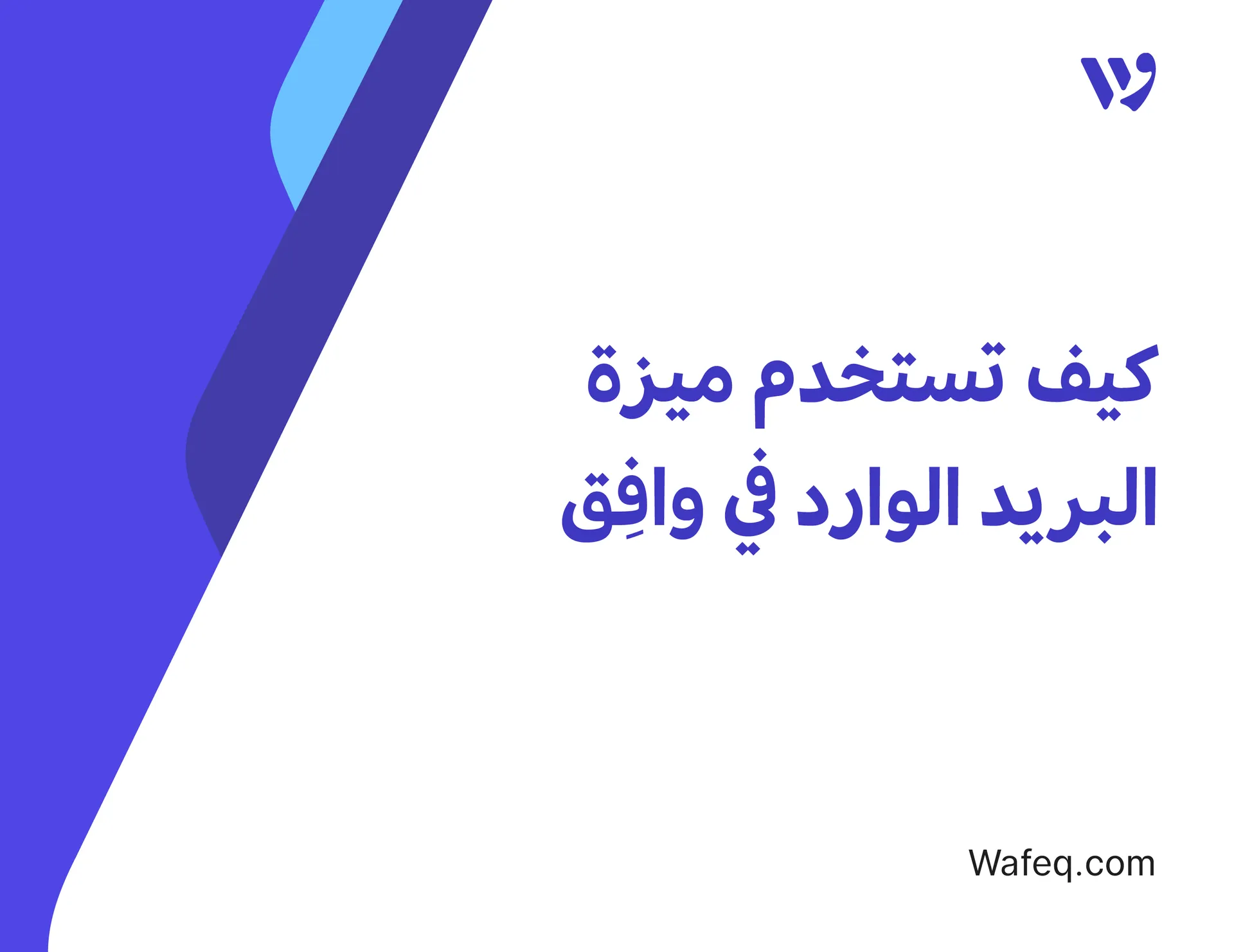 كيف تستخدم ميزة البريد الوارد في وافِق

Wafeq.com